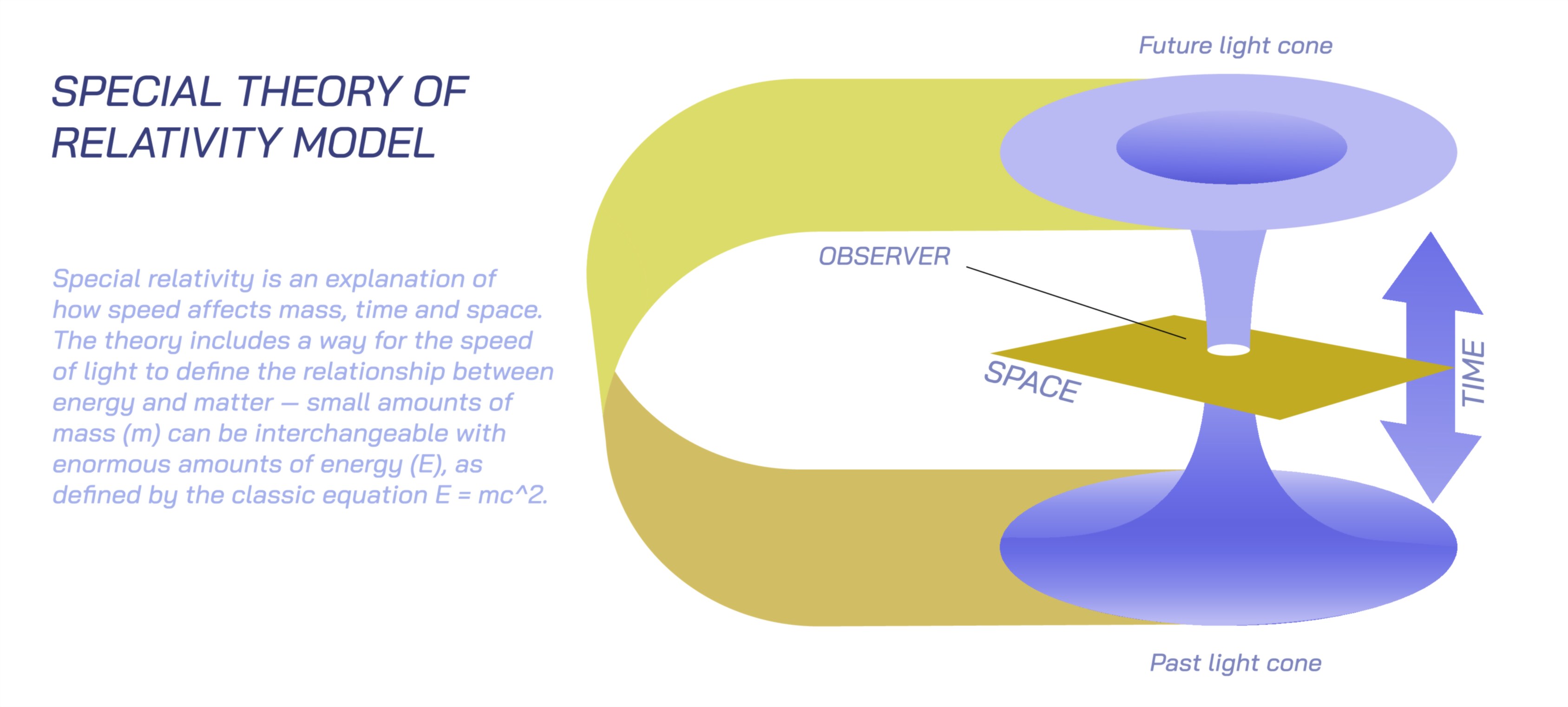 SPECIAL THEORY OF RELATIVITY MODEL

Special relativity is an explanation of how speed affects mass, time and space. The theory includes a way for the speed of light to define the relationship between energy and matter — small amounts of mass (m) can be interchangeable with enormous amounts of energy (E), as defined by the classic equation E = mc^2.

Future light cone

OBSERVER

SPACE

TIME

Past light cone